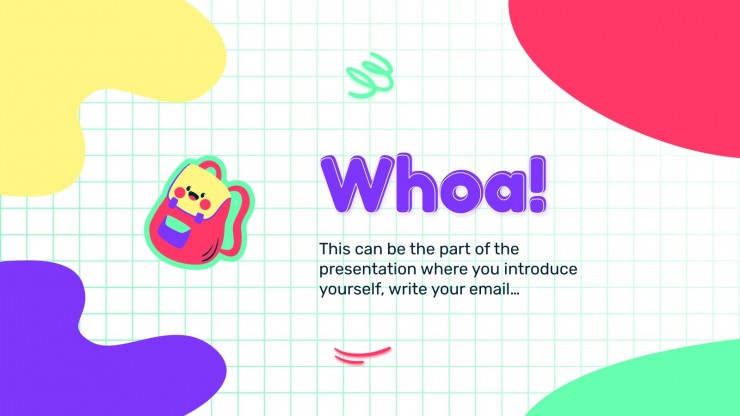 Whoa!

This can be the part of the presentation where you introduce yourself, write your email...